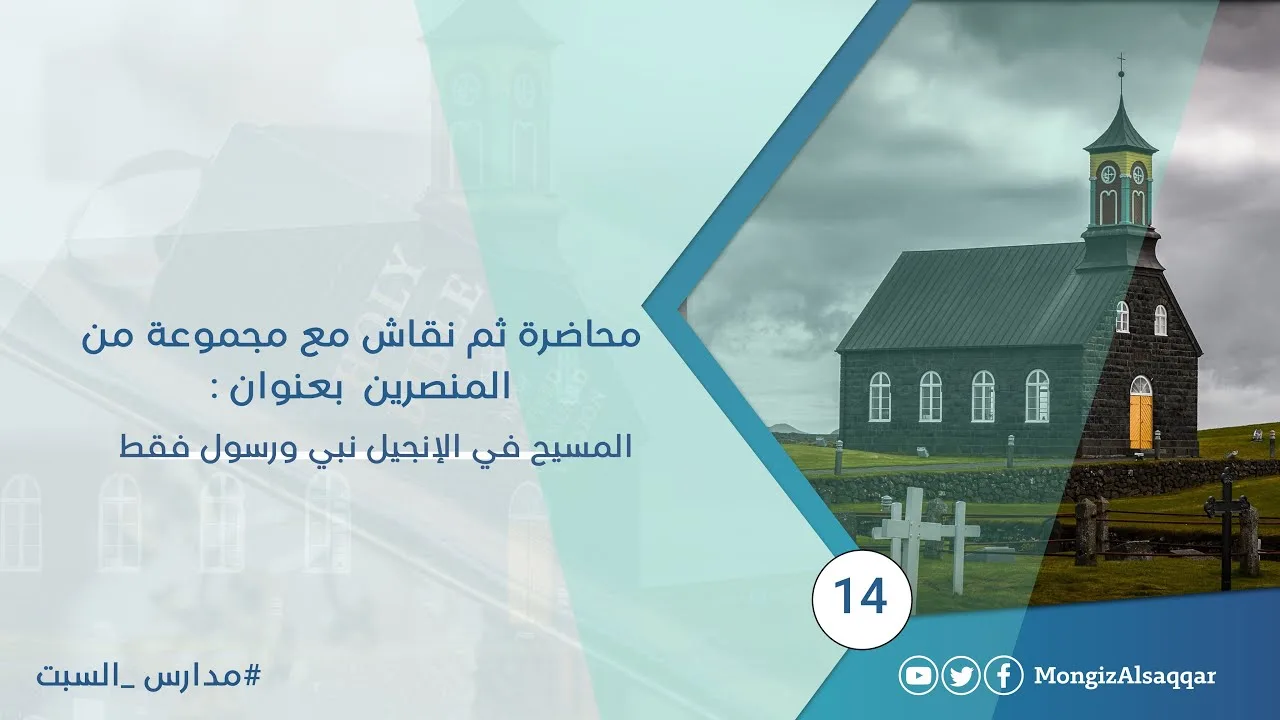 محاضرة ثم نقاش مع مجموعة من المنصرين بعنوان :

المسيح في الإنجيل نبي ورسول فقط

14

#مدارس _السبت

MongizAlsaqqar